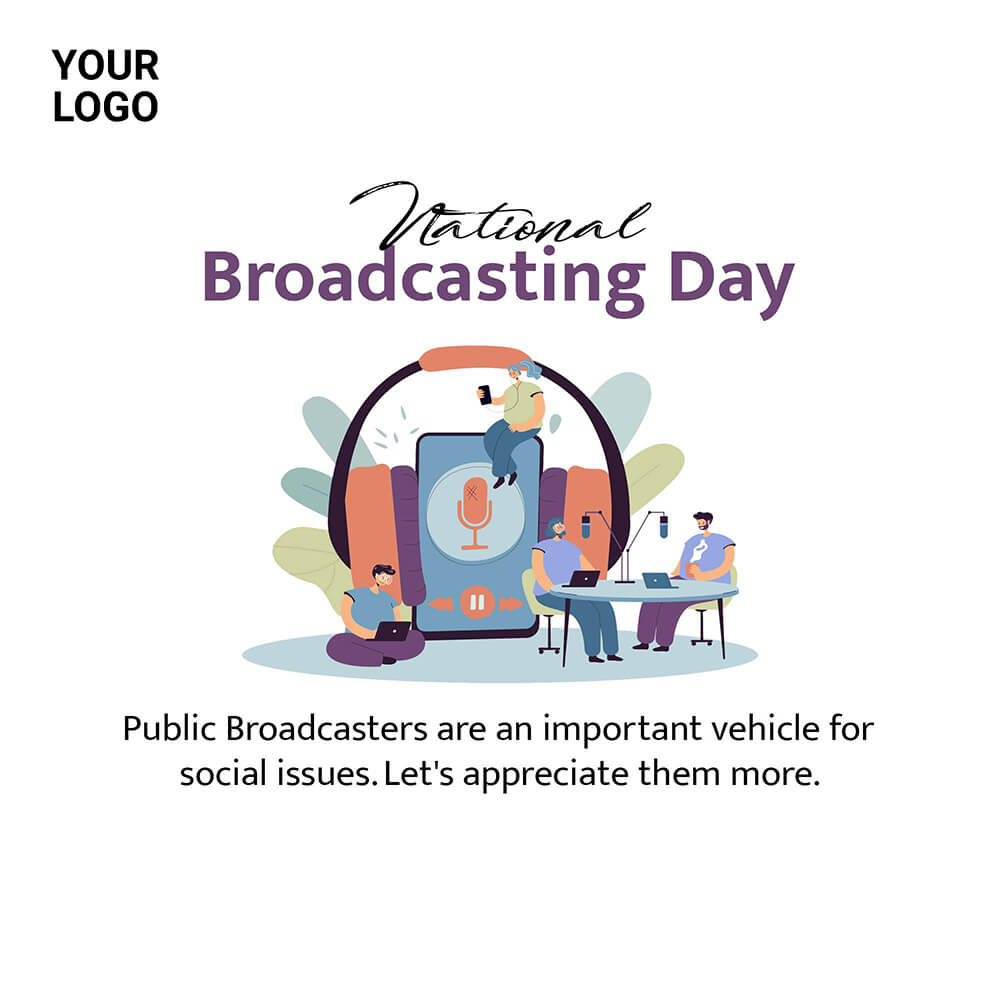 YOUR LOGO

National
Broadcasting Day

Public Broadcasters are an important vehicle for social issues. Let's appreciate them more.